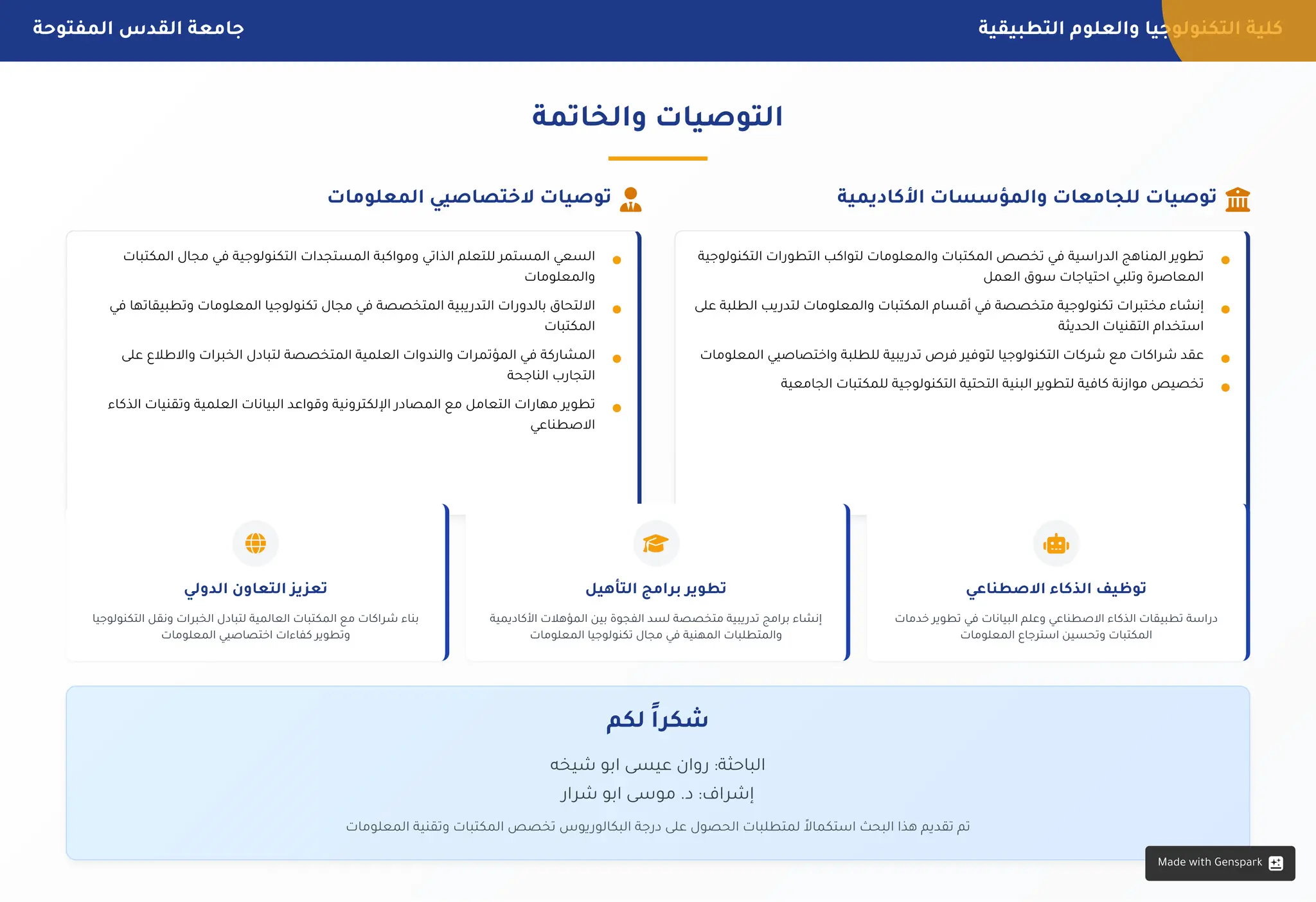 كلية التكنولوجيا والعلوم التطبيقية

جامعة القدس المفتوحة

التوصيات والخاتمة

توصيات للجامعات والمؤسسات الأكاديمية

- تطوير المناهج الدراسية في تخصص المكتبات والمعلومات لتواكب التطورات التكنولوجية المعاصرة وتلبي احتياجات سوق العمل
- إنشاء مختبرات تكنولوجية متخصصة في أقسام المكتبات والمعلومات لتدريب الطلبة على استخدام التقنيات الحديثة
- عقد شراكات مع شركات التكنولوجيا لتوفير فرص تدريبية للطلبة واختصاصيي المعلومات
- تخصيص موازنة كافية لتطوير البنية التحتية التكنولوجية للمكتبات الجامعية

توصيات لاختصاصيي المعلومات

- السعي المستمر للتعلم الذاتي ومواكبة المستجدات التكنولوجية في مجال المكتبات والمعلومات
- الالتحاق بالدورات التدريبية المتخصصة في مجال تكنولوجيا المعلومات وتطبيقاتها في المكتبات
- المشاركة في المؤتمرات والندوات العلمية المتخصصة لتبادل الخبرات والاطلاع على التجارب الناجحة
- تطوير مهارات التعامل مع المصادر الإلكترونية وقواعد البيانات العلمية وتقنيات الذكاء الاصطناعي

توظيف الذكاء الاصطناعي

دراسة تطبيقات الذكاء الاصطناعي وعلم البيانات في تطوير خدمات المكتبات وتحسين استرجاع المعلومات

تطوير برامج التأهيل

إنشاء برامج تدريبية متخصصة لسد الفجوة بين المؤهلات الأكاديمية والمتطلبات المهنية في مجال تكنولوجيا المعلومات

تعزيز التعاون الدولي

بناء شراكات مع المكتبات العالمية لتبادل الخبرات ونقل التكنولوجيا وتطوير كفاءات اختصاصيي المعلومات

شكراً لكم

الباحثة: روان عيسى ابو شيخه

إشراف: د. موسى ابو شرار

تم تقديم هذا البحث استكمالاً لمتطلبات الحصول على درجة البكالوريوس تخصص المكتبات وتقنية المعلومات

Made with Genspark